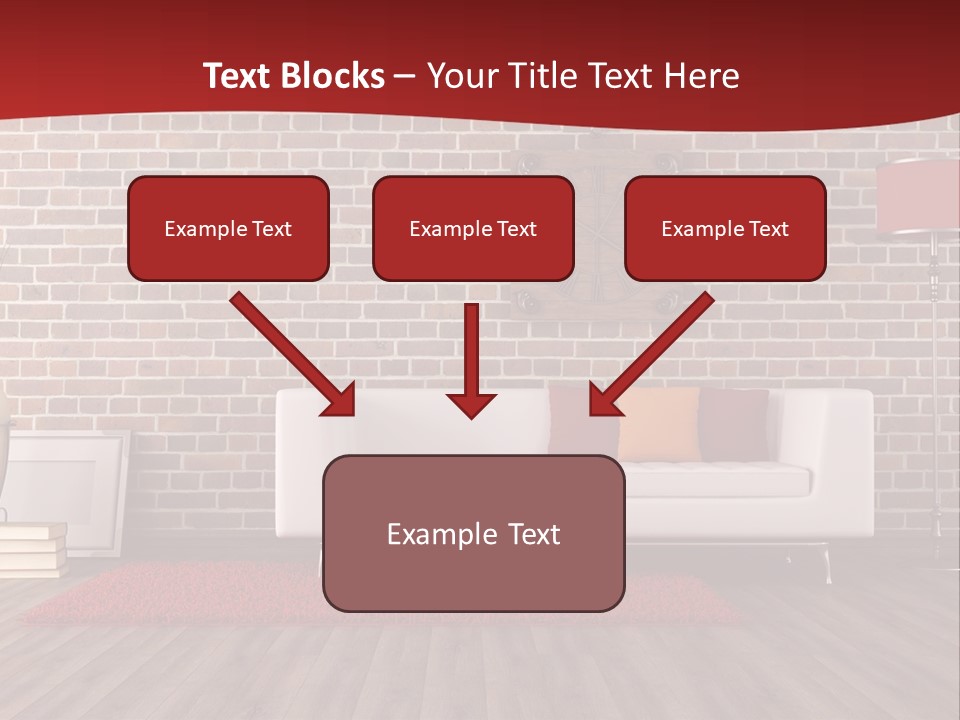 Text Blocks – Your Title Text Here

Example Text

Example Text

Example Text

Example Text